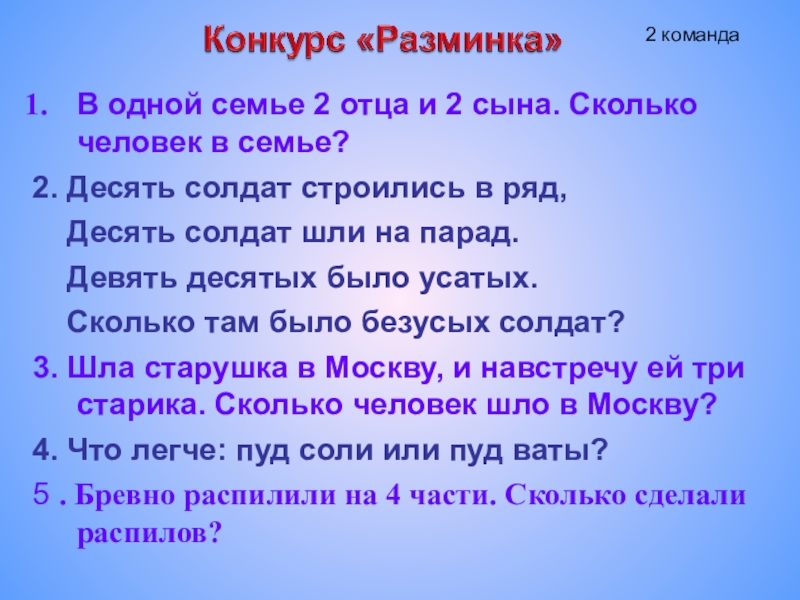 Конкурс «Разминка»

2 команда

1. В одной семье 2 отца и 2 сына. Сколько человек в семье?

2. Десять солдат строились в ряд,
Десять солдат шли на парад.
Девять десятых было усатых.
Сколько там было безусых солдат?

3. Шла старушка в Москву, и навстречу ей три старика. Сколько человек шло в Москву?

4. Что легче: пуд соли или пуд ваты?

5 . Бревно распилили на 4 части. Сколько сделали распилов?